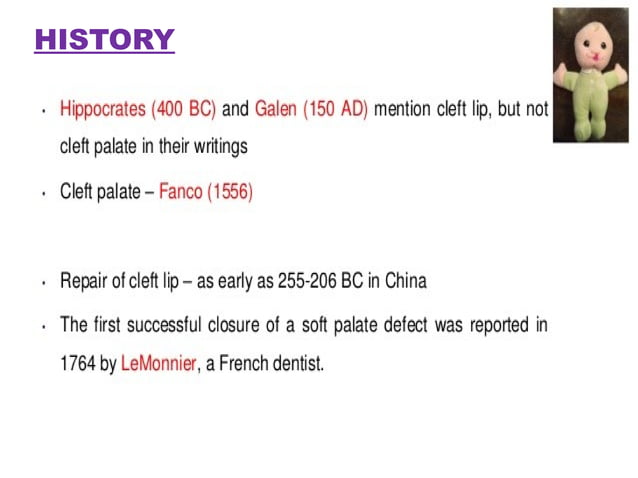 HISTORY

• Hippocrates (400 BC) and Galen (150 AD) mention cleft lip, but not cleft palate in their writings

• Cleft palate – Fanco (1556)

• Repair of cleft lip – as early as 255-206 BC in China

• The first successful closure of a soft palate defect was reported in 1764 by LeMonnier, a French dentist.